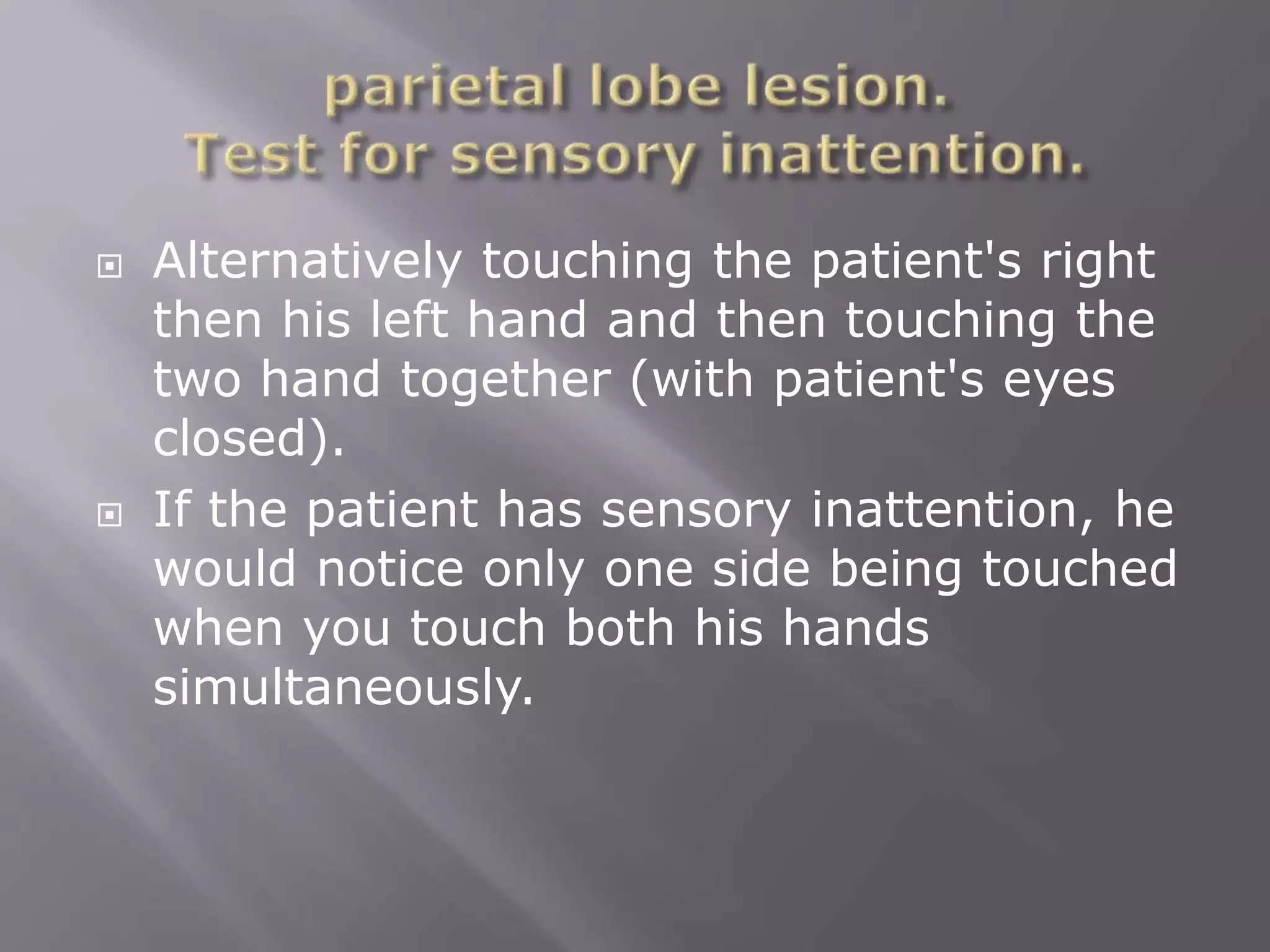 parietal lobe lesion.
Test for sensory inattention.

Alternatively touching the patient's right then his left hand and then touching the two hand together (with patient's eyes closed).

If the patient has sensory inattention, he would notice only one side being touched when you touch both his hands simultaneously.